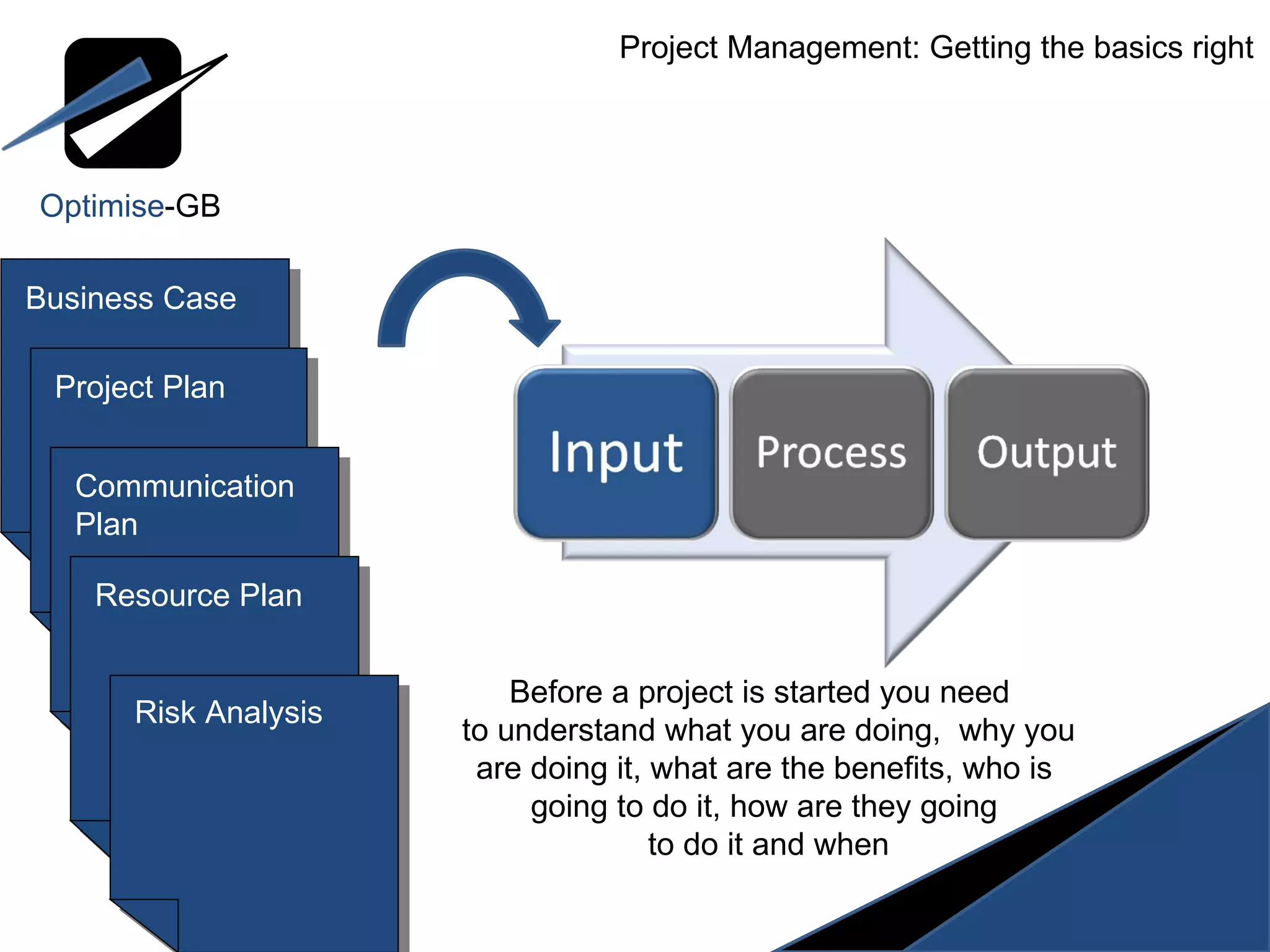 Project Management: Getting the basics right

Optimise-GB

Business Case

Project Plan

Communication Plan

Resource Plan

Risk Analysis

Input

Process

Output

Before a project is started you need to understand what you are doing, why you are doing it, what are the benefits, who is going to do it, how are they going to do it and when